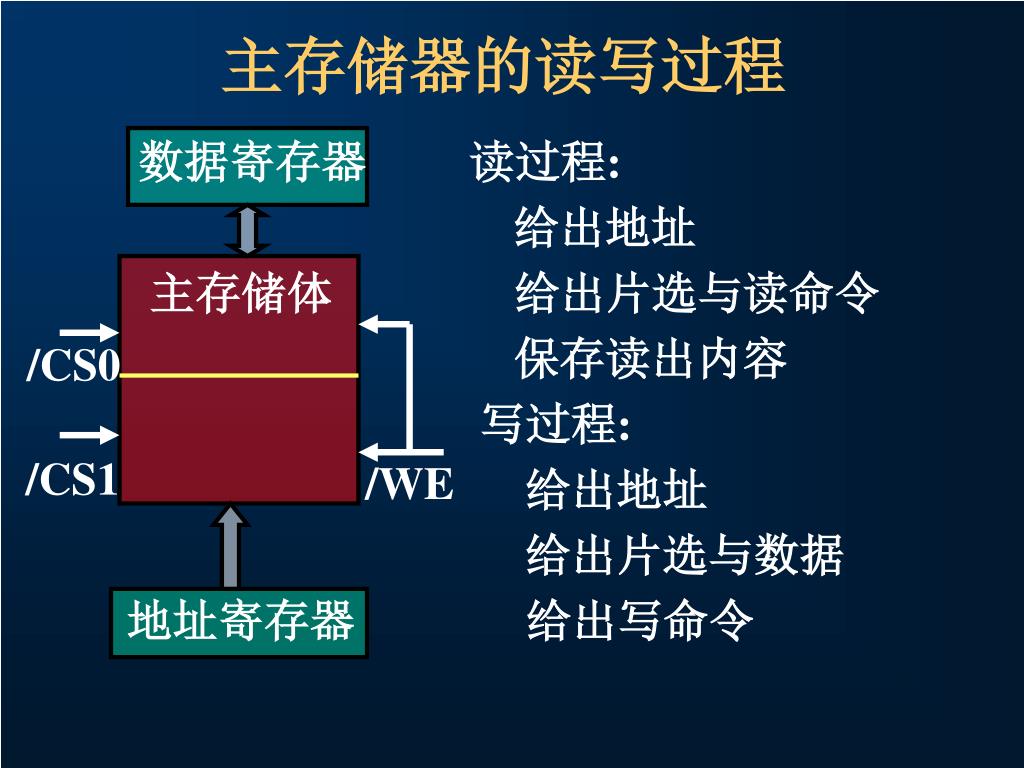 主存储器的读写过程

数据寄存器

主存储体

/CS0

/CS1

/WE

地址寄存器

读过程:

给出地址

给出片选与读命令

保存读出内容

写过程:

给出地址

给出片选与数据

给出写命令